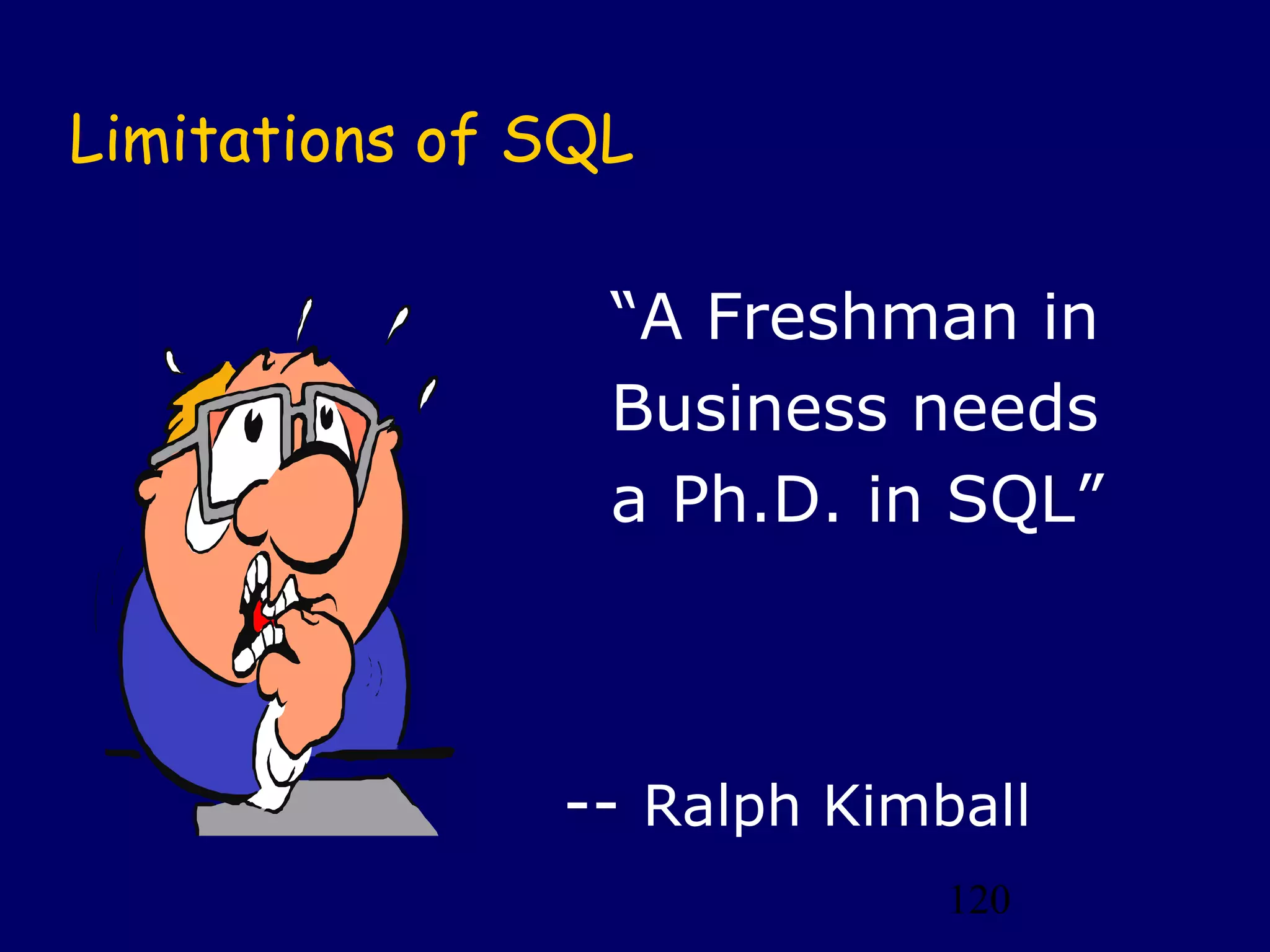 Limitations of SQL

“A Freshman in Business needs a Ph.D. in SQL”

-- Ralph Kimball

120